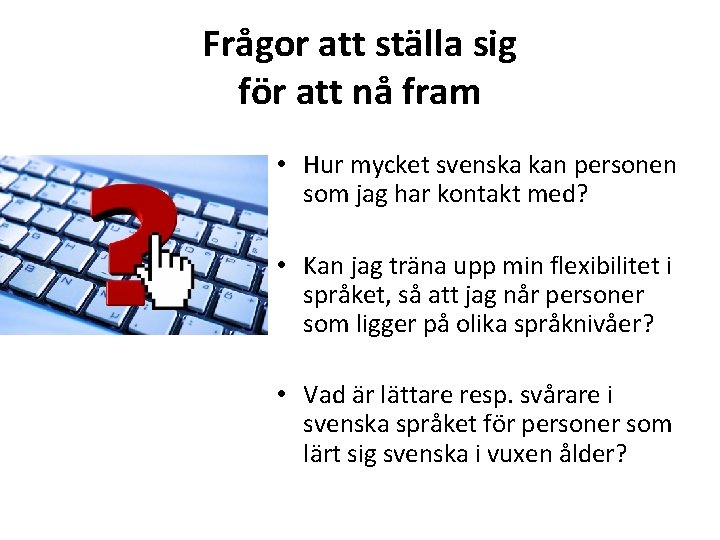 Frågor att ställa sig för att nå fram

• Hur mycket svenska kan personen som jag har kontakt med?

• Kan jag träna upp min flexibilitet i språket, så att jag når personer som ligger på olika språknivåer?

• Vad är lättare resp. svårare i svenska språket för personer som lärt sig svenska i vuxen ålder?